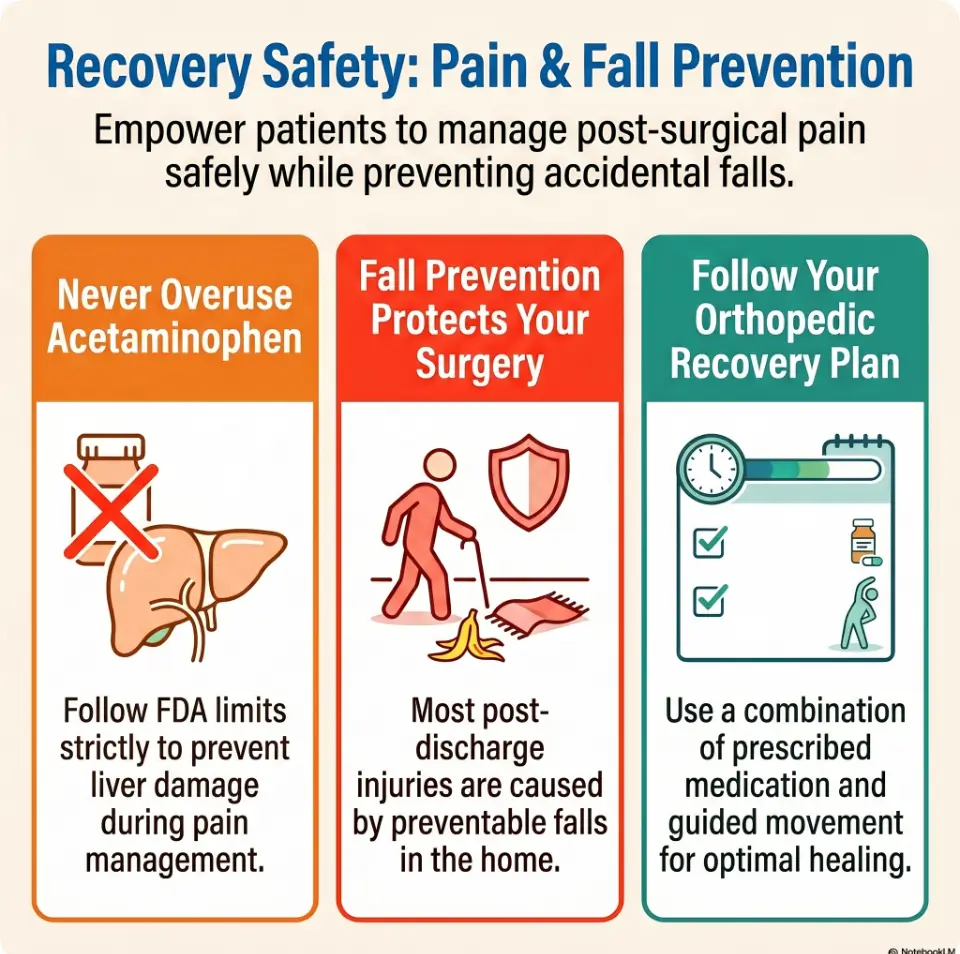 Recovery Safety: Pain & Fall Prevention

Empower patients to manage post-surgical pain safely while preventing accidental falls.

Never Overuse Acetaminophen

Follow FDA limits strictly to prevent liver damage during pain management.

Fall Prevention Protects Your Surgery

Most post-discharge injuries are caused by preventable falls in the home.

Follow Your Orthopedic Recovery Plan

Use a combination of prescribed medication and guided movement for optimal healing.

NotebookLM